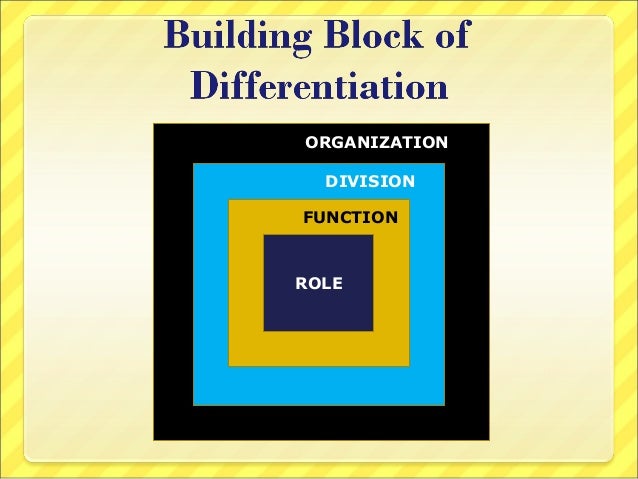 Building Block of Differentiation

ORGANIZATION

DIVISION

FUNCTION

ROLE